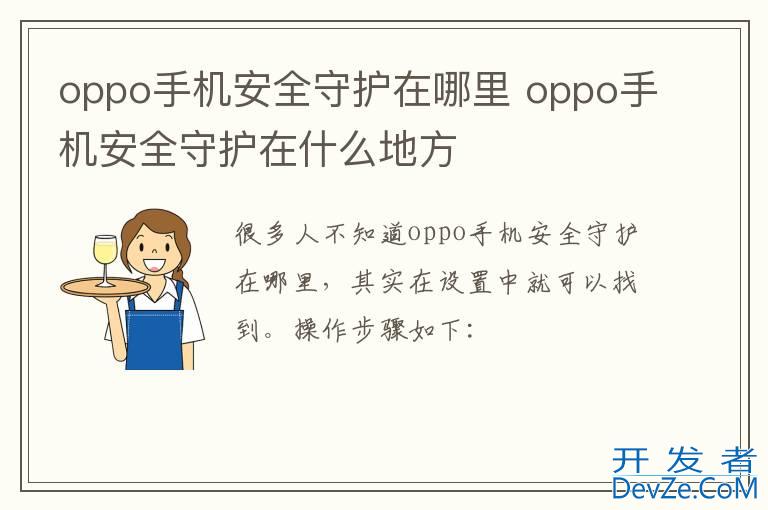 oppo手机安全守护在哪里 oppo手机安全守护在什么地方

很多人不知道oppo手机安全守护在哪里，其实在设置中就可以找到。操作步骤如下：

开发者
DevZe.CoM